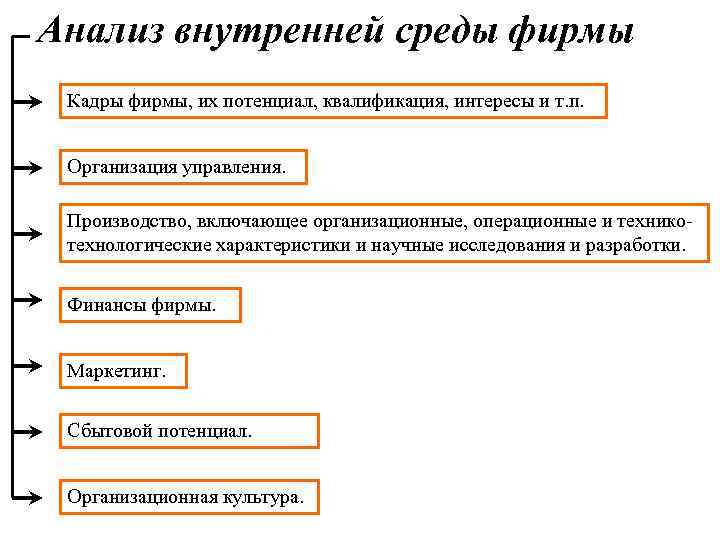 Анализ внутренней среды фирмы

Кадры фирмы, их потенциал, квалификация, интересы и т.п.

Организация управления.

Производство, включающее организационные, операционные и технико-технологические характеристики и научные исследования и разработки.

Финансы фирмы.

Маркетинг.

Сбытовой потенциал.

Организационная культура.